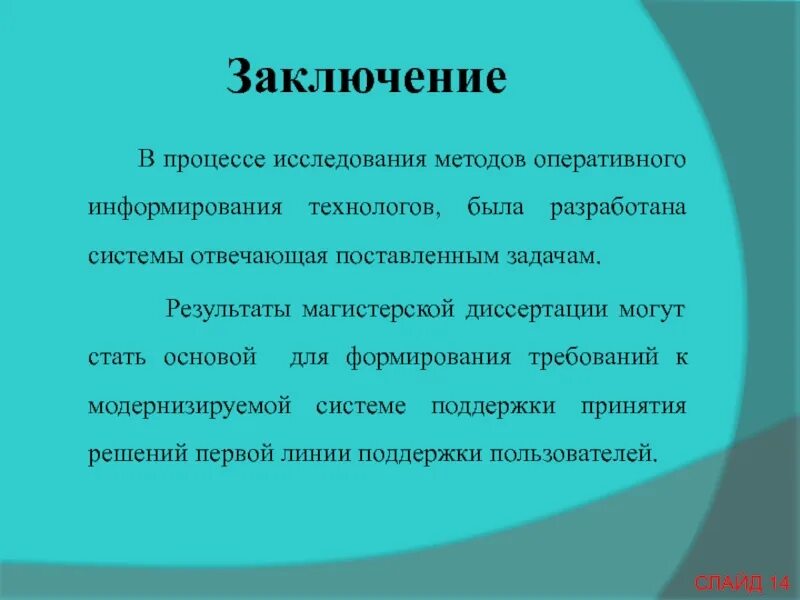 Заключение

В процессе исследования методов оперативного информирования технологов, была разработана системы отвечающая поставленным задачам.

Результаты магистерской диссертации могут стать основой для формирования требований к модернизируемой системе поддержки принятия решений первой линии поддержки пользователей.

СЛАЙД 14